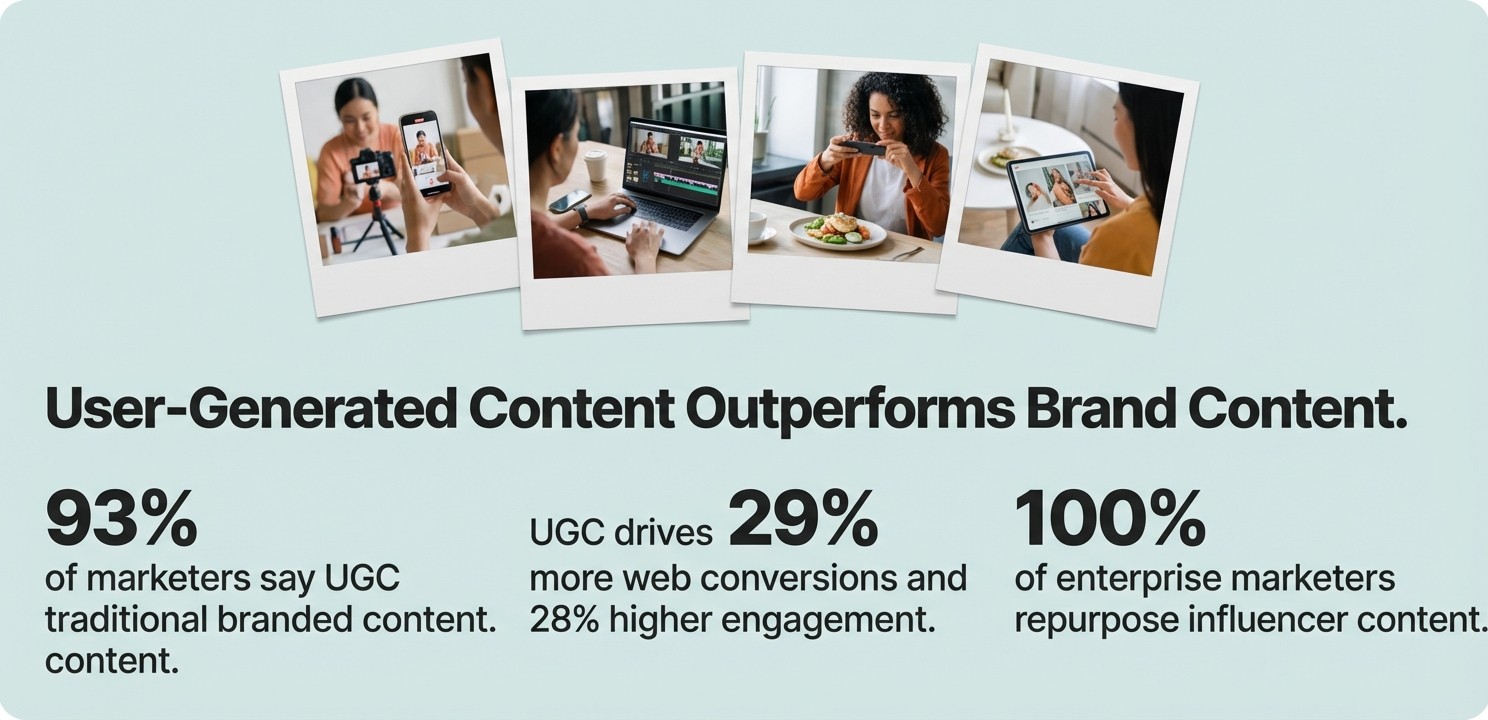 User-Generated Content Outperforms Brand Content.

93%
of marketers say UGC traditional branded content. content.

UGC drives 29%
more web conversions and 28% higher engagement.

100%
of enterprise marketers repurpose influencer content.